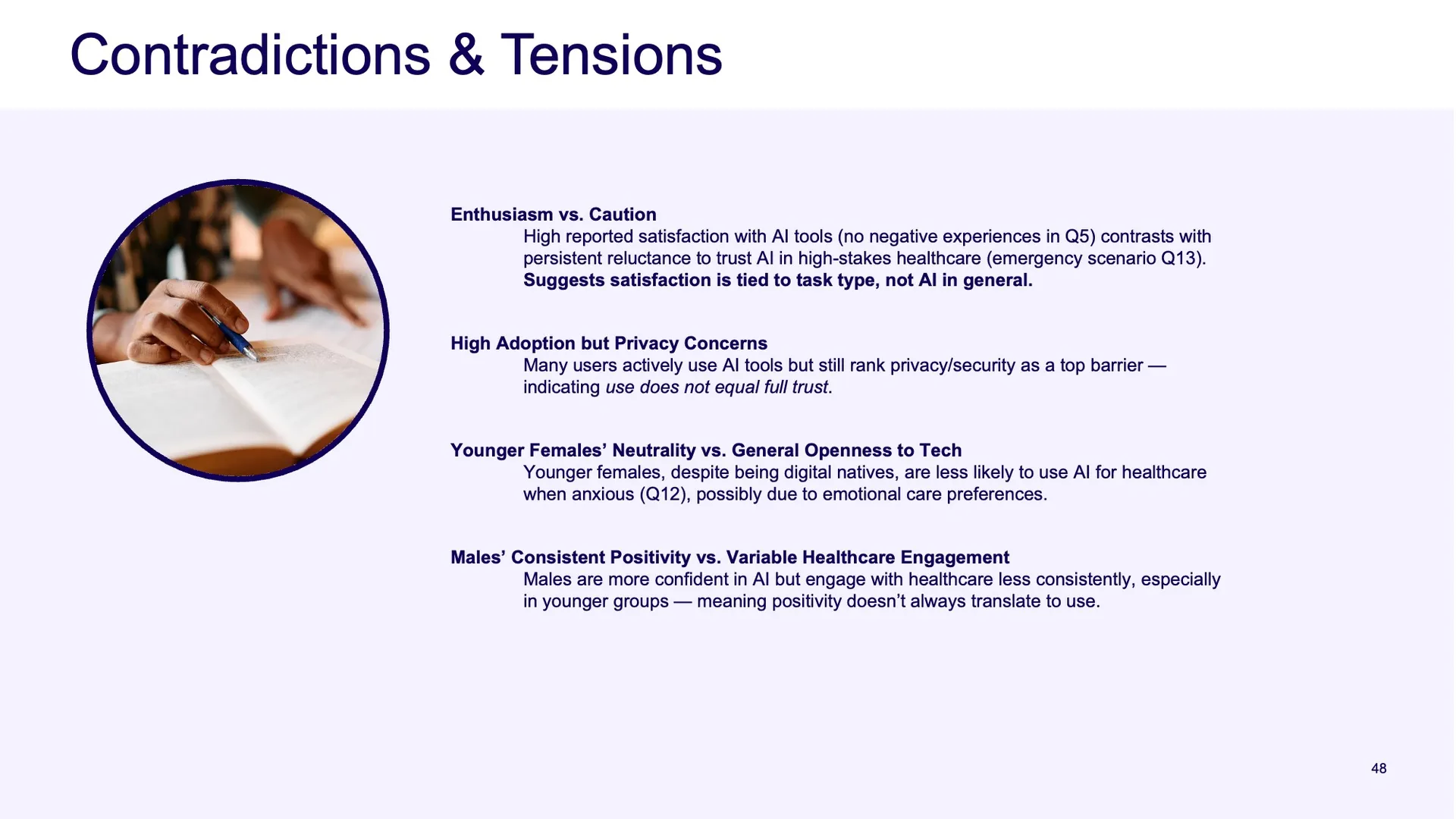 Contradictions & Tensions

Enthusiasm vs. Caution
High reported satisfaction with AI tools (no negative experiences in Q5) contrasts with persistent reluctance to trust AI in high-stakes healthcare (emergency scenario Q13). Suggests satisfaction is tied to task type, not AI in general.

High Adoption but Privacy Concerns
Many users actively use AI tools but still rank privacy/security as a top barrier — indicating use does not equal full trust.

Younger Females' Neutrality vs. General Openness to Tech
Younger females, despite being digital natives, are less likely to use AI for healthcare when anxious (Q12), possibly due to emotional care preferences.

Males' Consistent Positivity vs. Variable Healthcare Engagement
Males are more confident in AI but engage with healthcare less consistently, especially in younger groups — meaning positivity doesn't always translate to use.

48